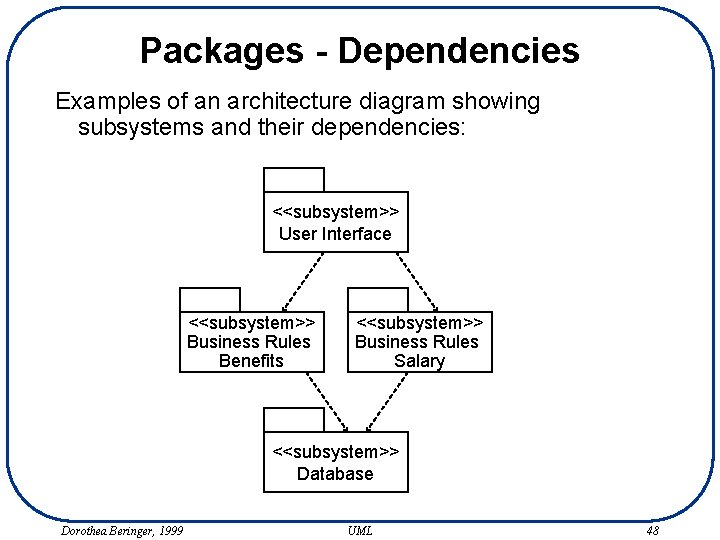 Packages - Dependencies

Examples of an architecture diagram showing subsystems and their dependencies:

<<subsystem>>
User Interface

<<subsystem>>
Business Rules
Benefits

<<subsystem>>
Business Rules
Salary

<<subsystem>>
Database

Dorothea Beringer, 1999

UML

48